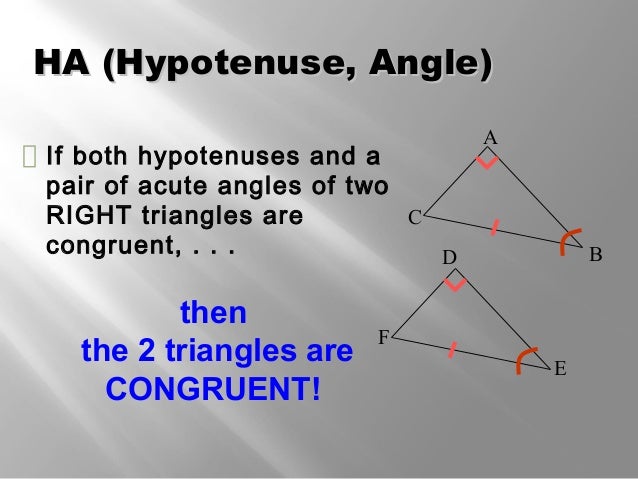 HA (Hypotenuse, Angle)

If both hypotenuses and a pair of acute angles of two RIGHT triangles are congruent, . . .

then
the 2 triangles are
CONGRUENT!

A
C
B
D
F
E